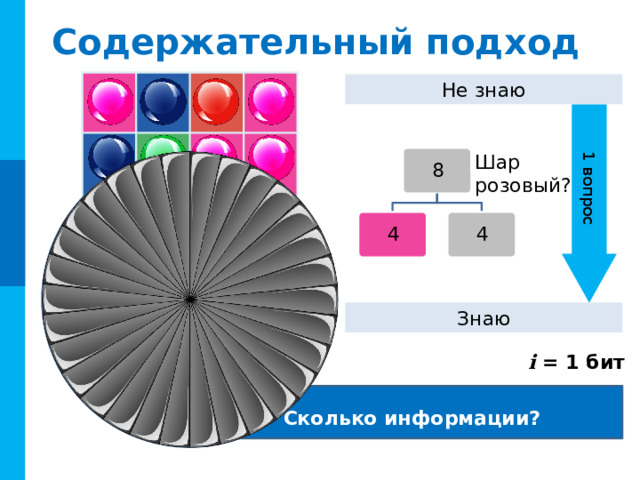 Содержательный подход

Не знаю

8

Шар розовый?

4

4

1 вопрос

Знаю

$i$ = 1 бит

Сколько информации?